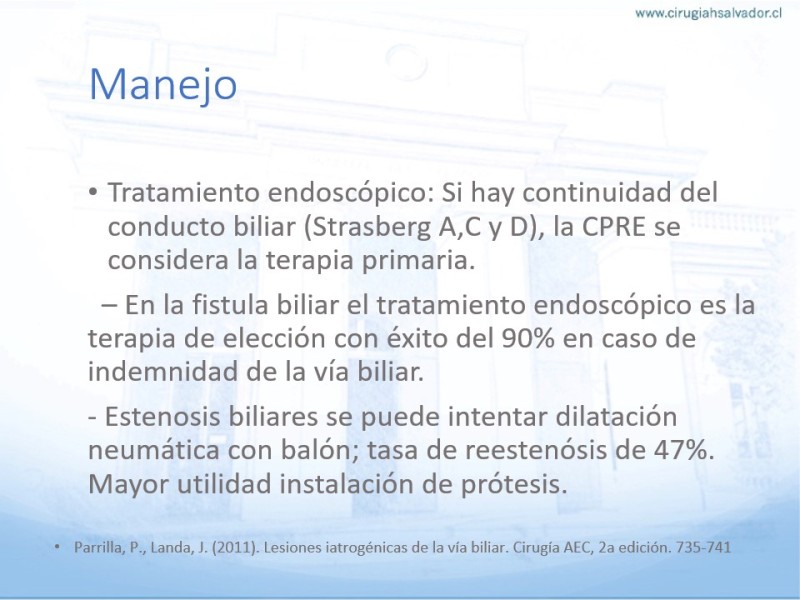 www.cirugiahsalvador.cl

Manejo

• Tratamiento endoscópico: Si hay continuidad del conducto biliar (Strasberg A,C y D), la CPRE se considera la terapia primaria.

– En la fistula biliar el tratamiento endoscópico es la terapia de elección con éxito del 90% en caso de indemnidad de la vía biliar.

- Estenosis biliares se puede intentar dilatación neumática con balón; tasa de reestenósis de 47%. Mayor utilidad instalación de prótesis.

• Parrilla, P., Landa, J. (2011). Lesiones iatrogénicas de la vía biliar. Cirugía AEC, 2a edición. 735-741